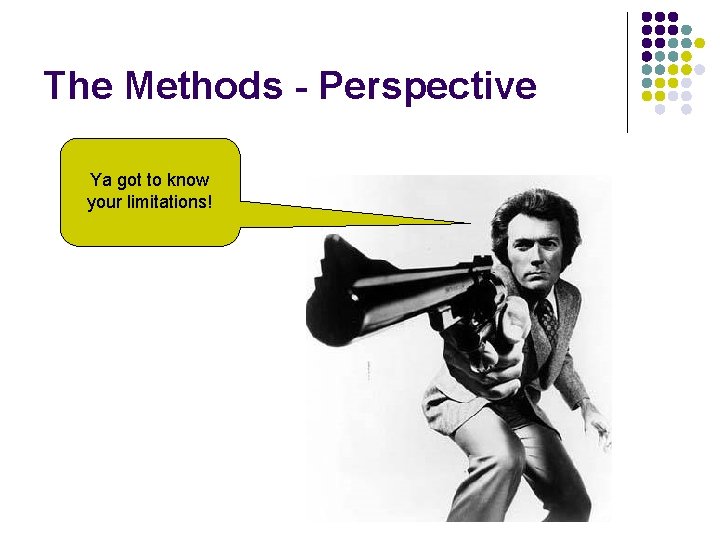 The Methods - Perspective

Ya got to know your limitations!